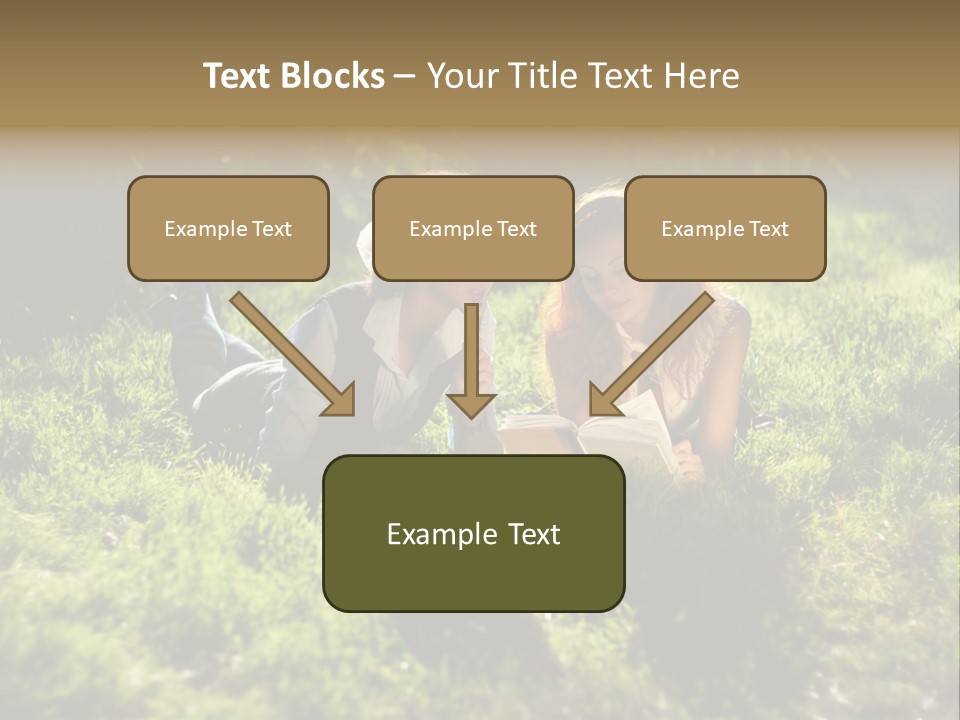 Text Blocks – Your Title Text Here

Example Text

Example Text

Example Text

Example Text